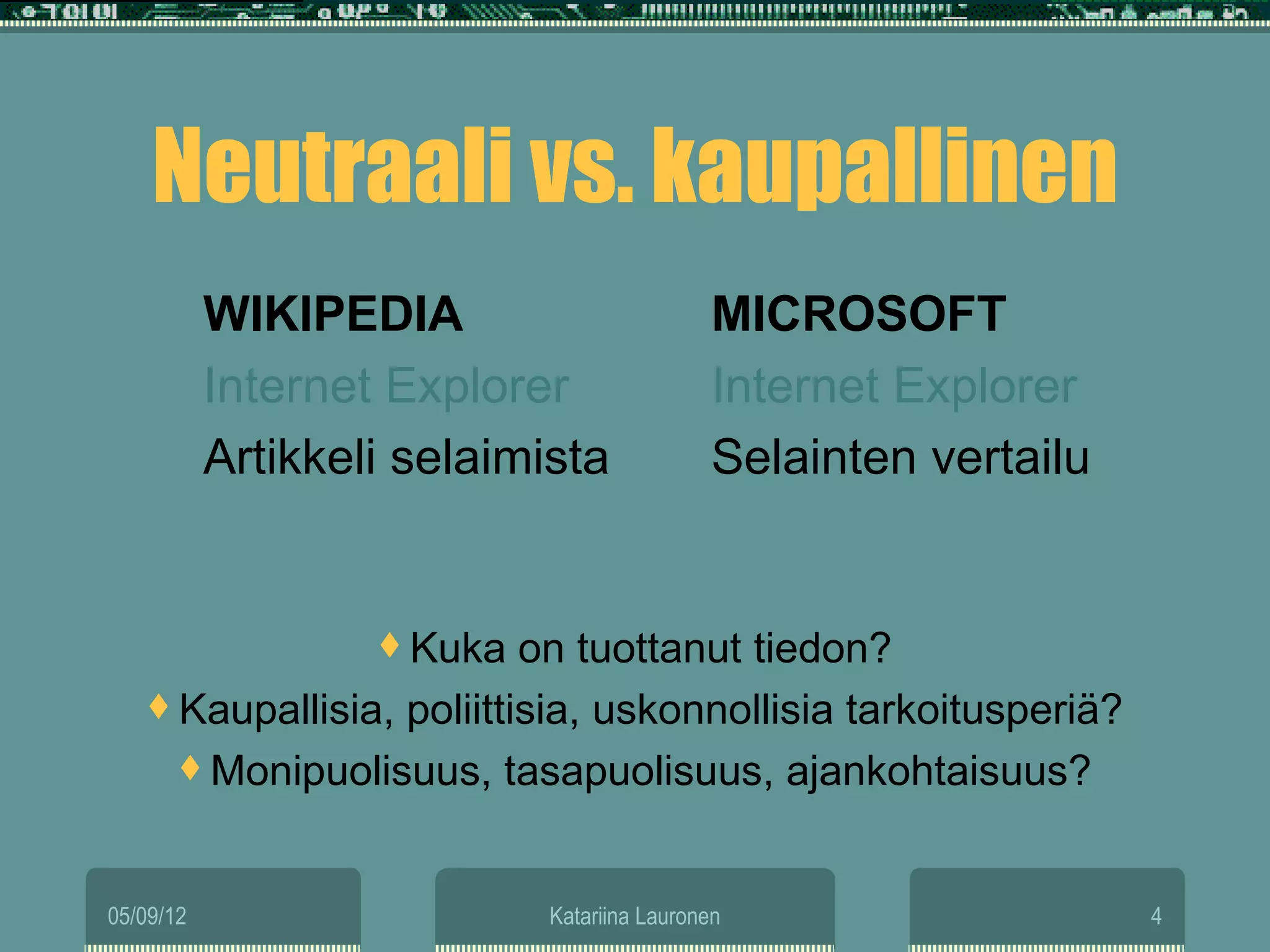 Neutraali vs. kaupallinen

WIKIPEDIA

Internet Explorer

Artikkeli selaimista

MICROSOFT

Internet Explorer

Selainten vertailu

♦ Kuka on tuottanut tiedon?
♦ Kaupallisia, poliittisia, uskonnollisia tarkoitusperiä?
♦ Monipuolisuus, tasapuolisuus, ajankohtaisuus?

05/09/12

Katariina Lauronen

4